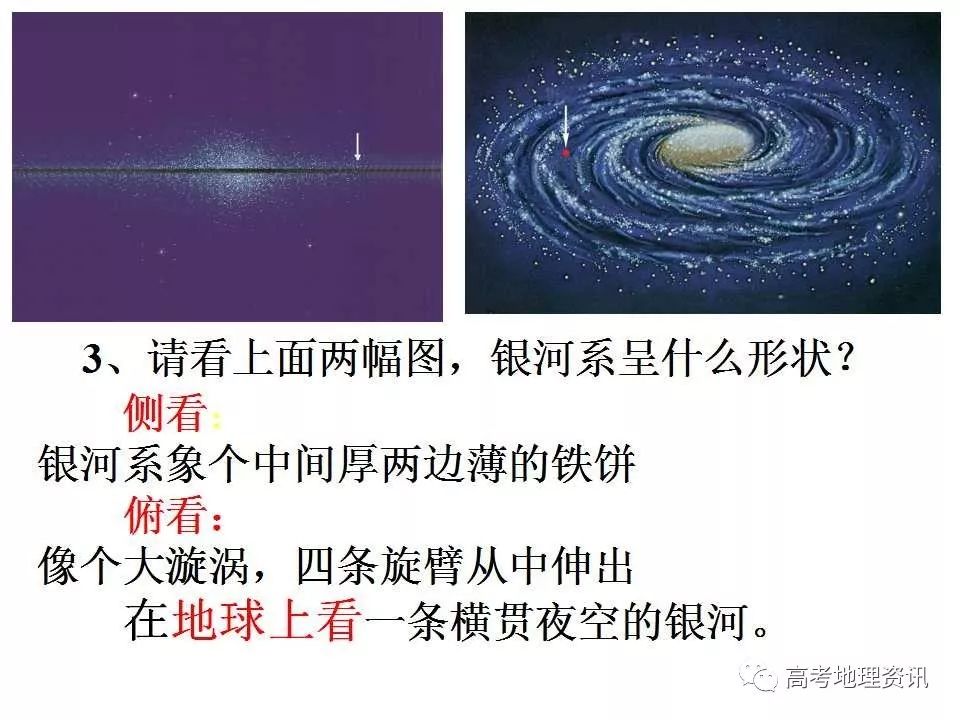 3、请看上面两幅图，银河系呈什么形状？

侧看：

银河系象个中间厚两边薄的铁饼

俯看：

像个大漩涡，四条旋臂从中伸出

在地球上看一条横贯夜空的银河。

高考地理资讯